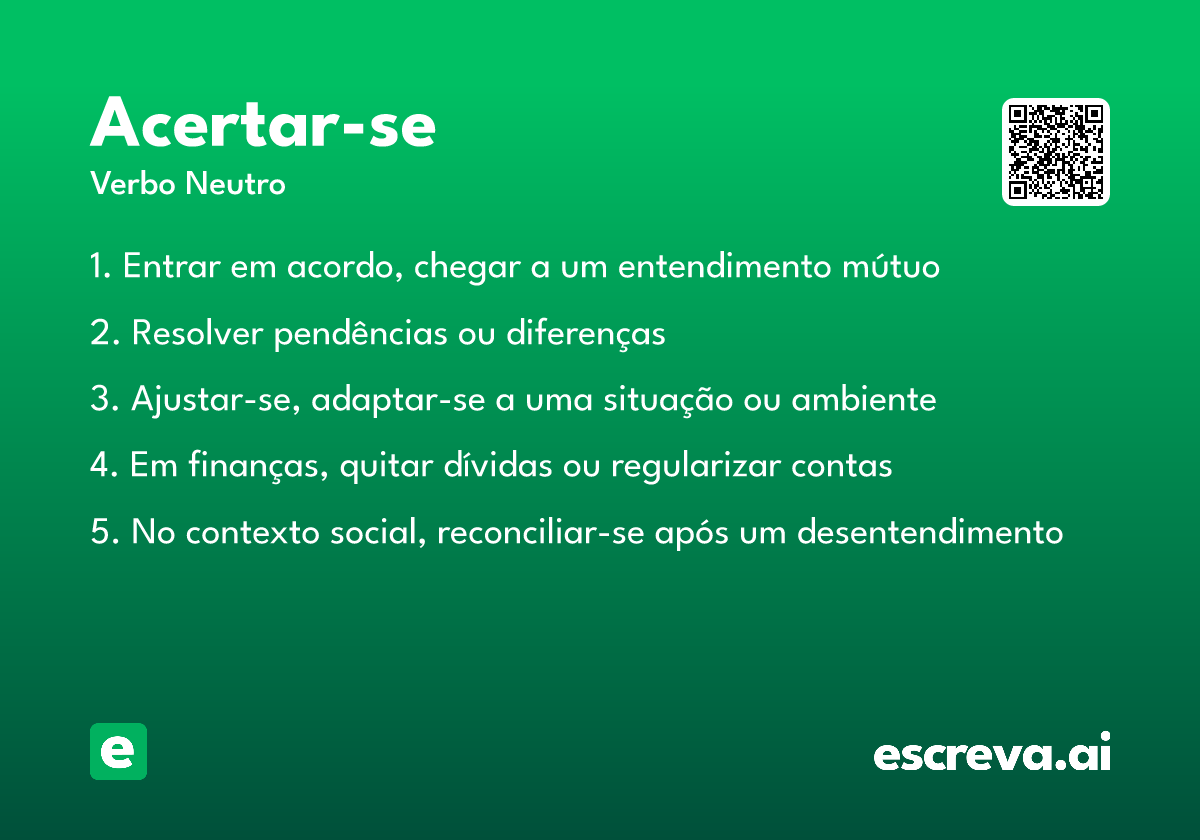 Acertar-se
Verbo Neutro

1. Entrar em acordo, chegar a um entendimento mútuo

2. Resolver pendências ou diferenças

3. Ajustar-se, adaptar-se a uma situação ou ambiente

4. Em finanças, quitar dívidas ou regularizar contas

5. No contexto social, reconciliar-se após um desentendimento

e

escreva.ai